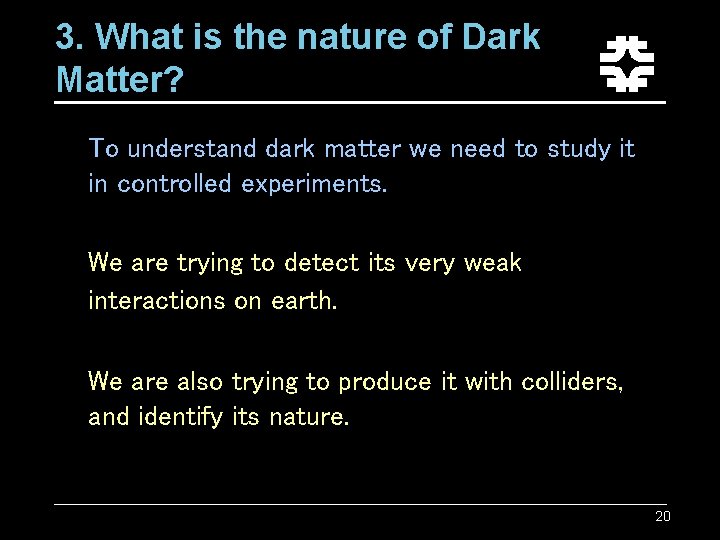 3. What is the nature of Dark Matter?

To understand dark matter we need to study it in controlled experiments.

We are trying to detect its very weak interactions on earth.

We are also trying to produce it with colliders, and identify its nature.

20